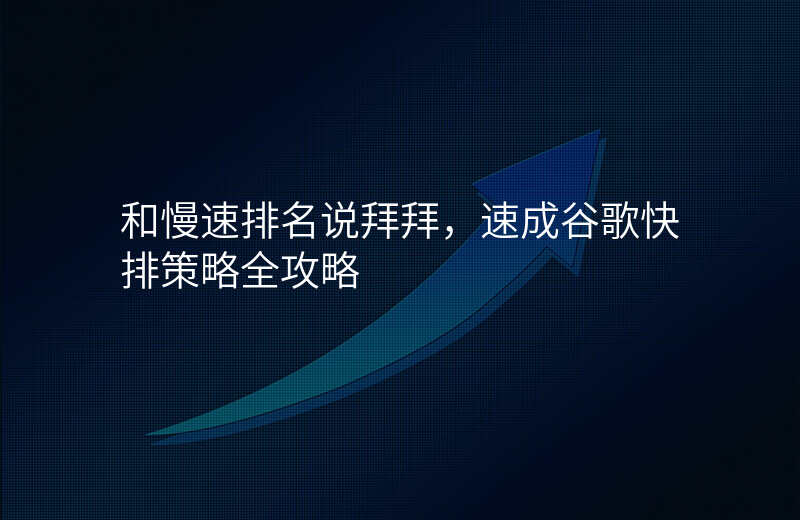 和慢速排名说拜拜，速成谷歌快排策略全攻略